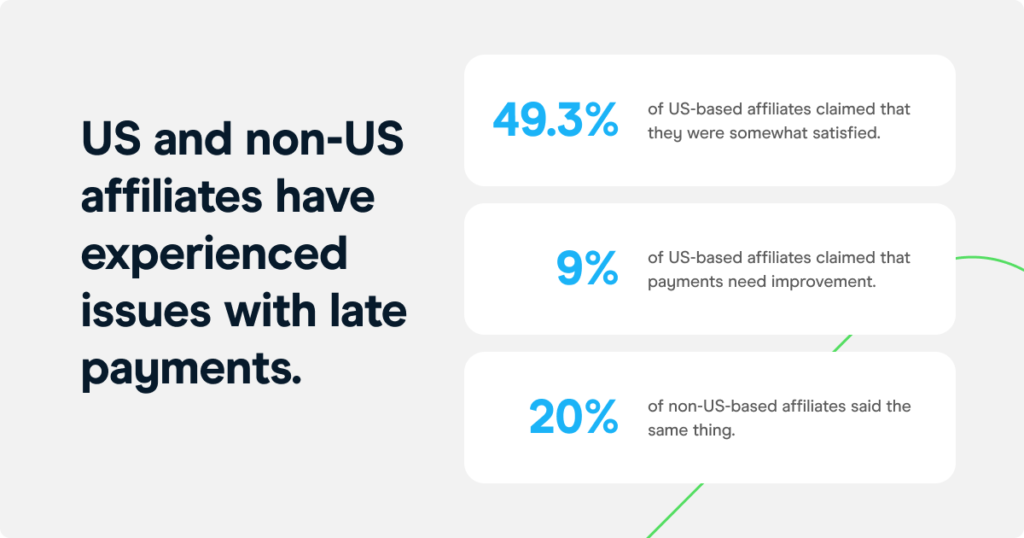 US and non-US affiliates have experienced issues with late payments.

49.3% of US-based affiliates claimed that they were somewhat satisfied.

9% of US-based affiliates claimed that payments need improvement.

20% of non-US-based affiliates said the same thing.